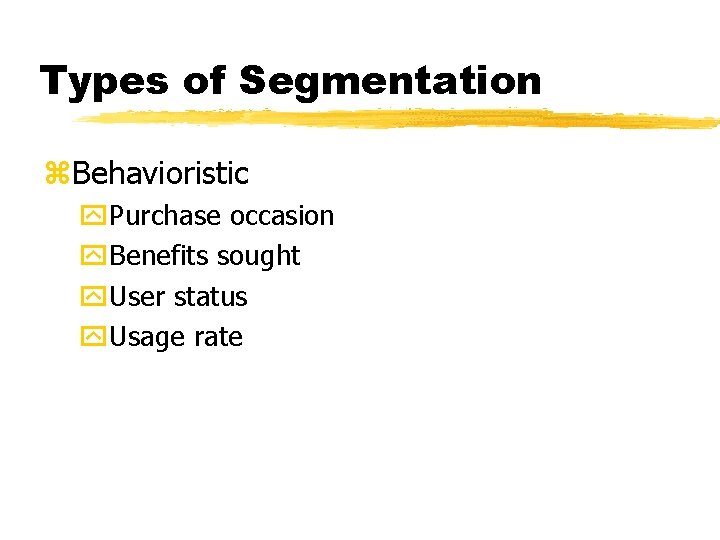 Types of Segmentation

Behavioristic

Purchase occasion

Benefits sought

User status

Usage rate